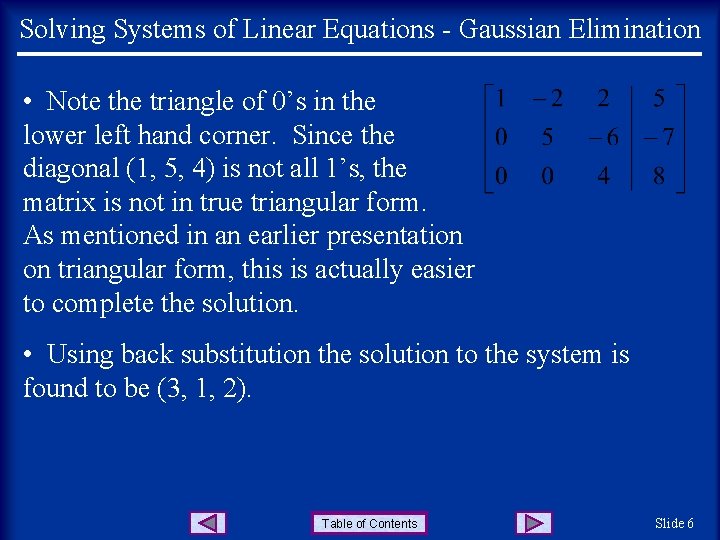 Solving Systems of Linear Equations - Gaussian Elimination

• Note the triangle of 0's in the lower left hand corner. Since the diagonal (1, 5, 4) is not all 1's, the matrix is not in true triangular form. As mentioned in an earlier presentation on triangular form, this is actually easier to complete the solution.

$\left[\begin{array}{ccc|c} 1 & -2 & 2 & 5 \\ 0 & 5 & -6 & -7 \\ 0 & 0 & 4 & 8 \end{array}\right]$

• Using back substitution the solution to the system is found to be (3, 1, 2).

Table of Contents

Slide 6